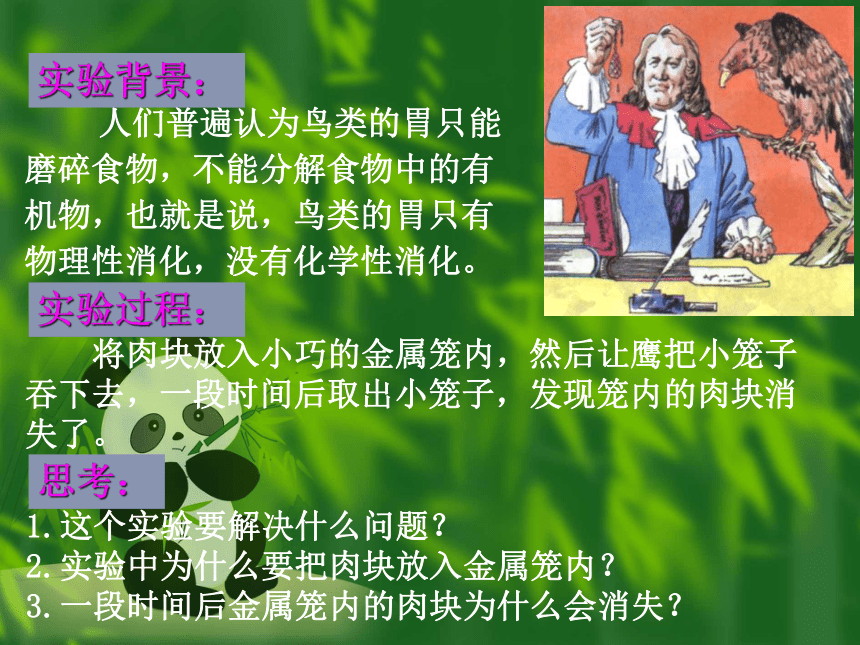 实验背景：

人们普遍认为鸟类的胃只能磨碎食物，不能分解食物中的有机物，也就是说，鸟类的胃只有物理性消化，没有化学性消化。

实验过程：

将肉块放入小巧的金属笼内，然后让鹰把小笼子吞下去，一段时间后取出小笼子，发现笼内的肉块消失了。

思考：

1.这个实验要解决什么问题？
2.实验中为什么要把肉块放入金属笼内？
3.一段时间后金属笼内的肉块为什么会消失？